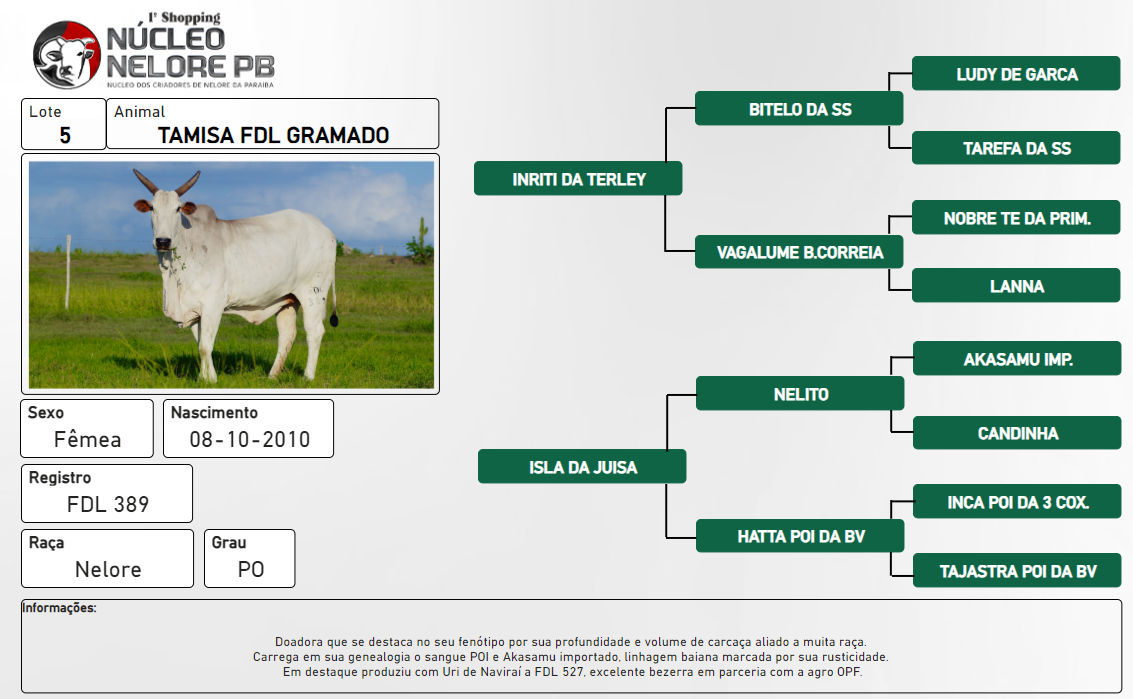 1º Shopping
NÚCLEO NELORE PB
NÚCLEO DOS CRIADORES DE NELORE DA PARAÍBA

Lote
5

Animal
TAMISA FDL GRAMADO

Sexo
Fêmea

Nascimento
08-10-2010

Registro
FDL 389

Raça
Nelore

Grau
PO

INRITI DA TERLEY
BITELO DA SS
LUDY DE GARCA
TAREFA DA SS
VAGALUME B.CORREIA
NOBRE TE DA PRIM.
LANNA
ISLA DA JUISA
NELITO
AKASAMU IMP.
CANDINHA
HATTA POI DA BV
INCA POI DA 3 COX.
TAJASTRA POI DA BV

Informações:

Doadora que se destaca no seu fenótipo por sua profundidade e volume de carcaça aliado a muita raça. Carrega em sua genealogia o sangue POI e Akasamu importado, linhagem baiana marcada por sua rusticidade. Em destaque produziu com Uri de Naviraí a FDL 527, excelente bezerra em parceria com a agro OPF.